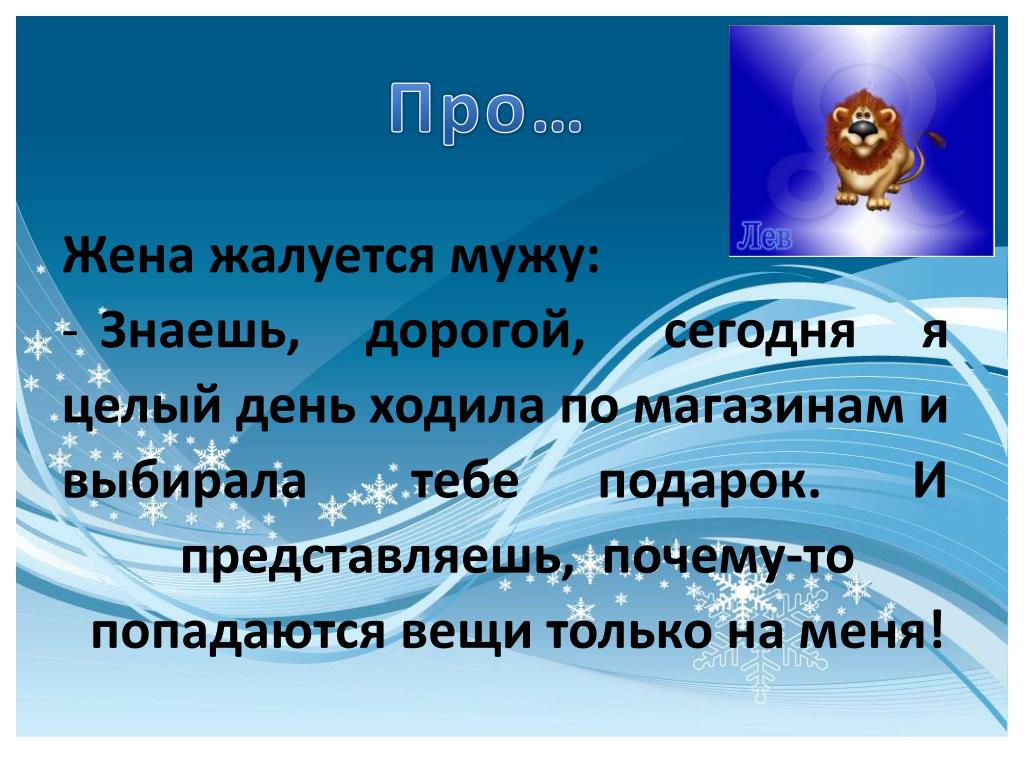 Про…

Лев

Жена жалуется мужу:
- Знаешь, дорогой, сегодня я целый день ходила по магазинам и выбирала тебе подарок. И представляешь, почему-то попадаются вещи только на меня!